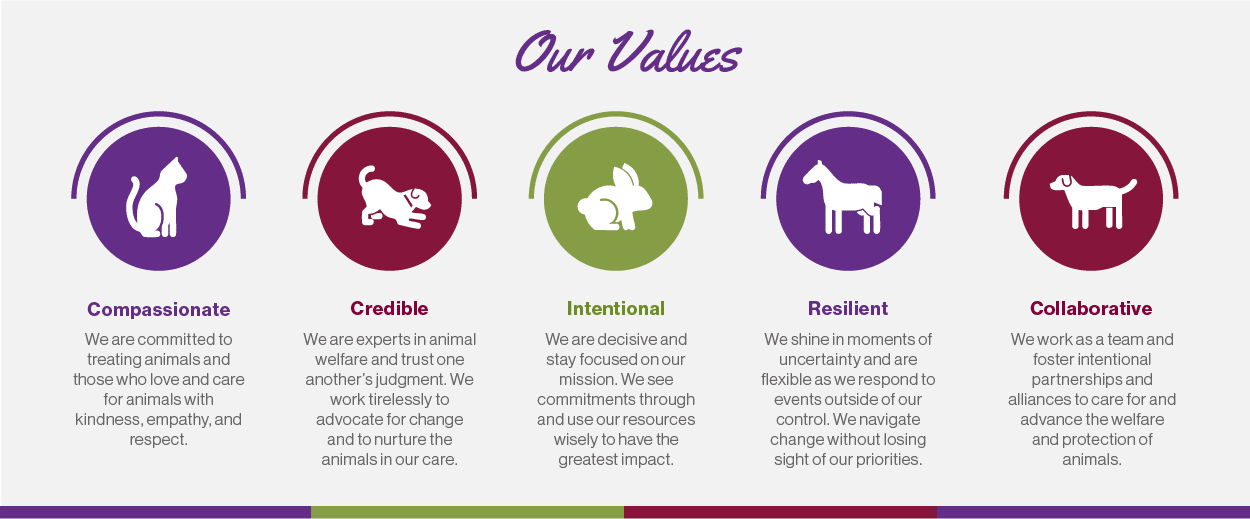 Our Values

Compassionate

We are committed to treating animals and those who love and care for animals with kindness, empathy, and respect.

Credible

We are experts in animal welfare and trust one another's judgment. We work tirelessly to advocate for change and to nurture the animals in our care.

Intentional

We are decisive and stay focused on our mission. We see commitments through and use our resources wisely to have the greatest impact.

Resilient

We shine in moments of uncertainty and are flexible as we respond to events outside of our control. We navigate change without losing sight of our priorities.

Collaborative

We work as a team and foster intentional partnerships and alliances to care for and advance the welfare and protection of animals.